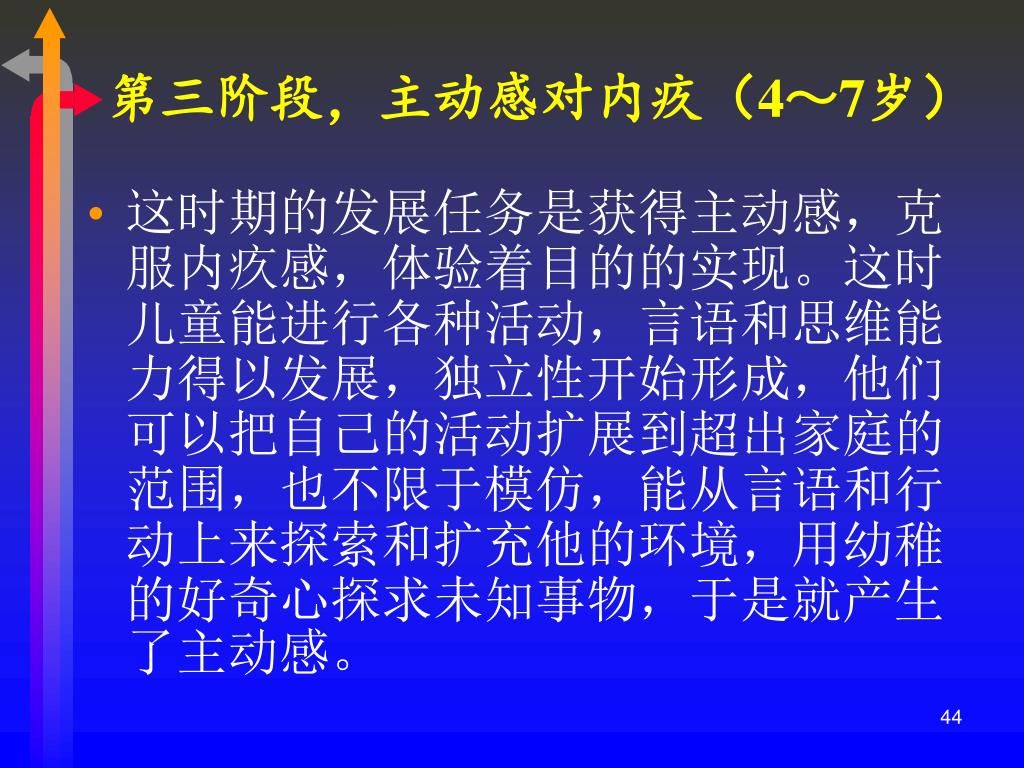 第三阶段，主动感对内疚（4～7岁）

• 这时期的发展任务是获得主动感，克服内疚感，体验着目的的实现。这时儿童能进行各种活动，言语和思维能力得以发展，独立性开始形成，他们可以把自己的活动扩展到超出家庭的范围，也不限于模仿，能从言语和行动上来探索和扩充他的环境，用幼稚的好奇心探求未知事物，于是就产生了主动感。

44